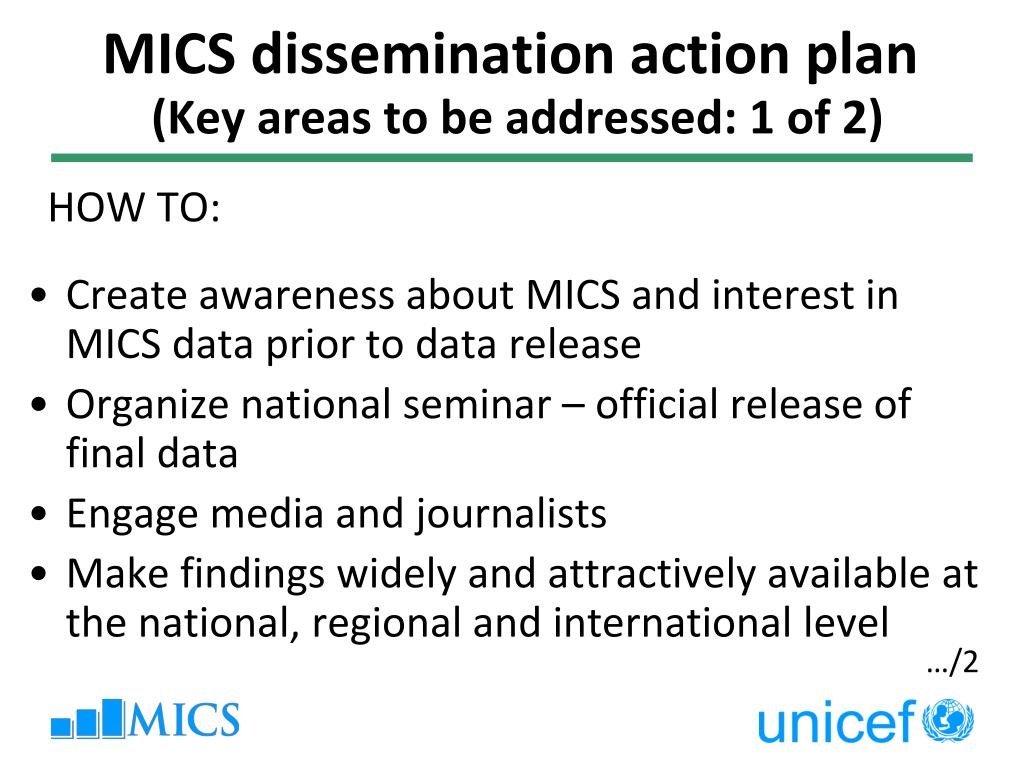 MICS dissemination action plan
(Key areas to be addressed: 1 of 2)

HOW TO:

• Create awareness about MICS and interest in MICS data prior to data release
• Organize national seminar – official release of final data
• Engage media and journalists
• Make findings widely and attractively available at the national, regional and international level

…/2

MICS

unicef